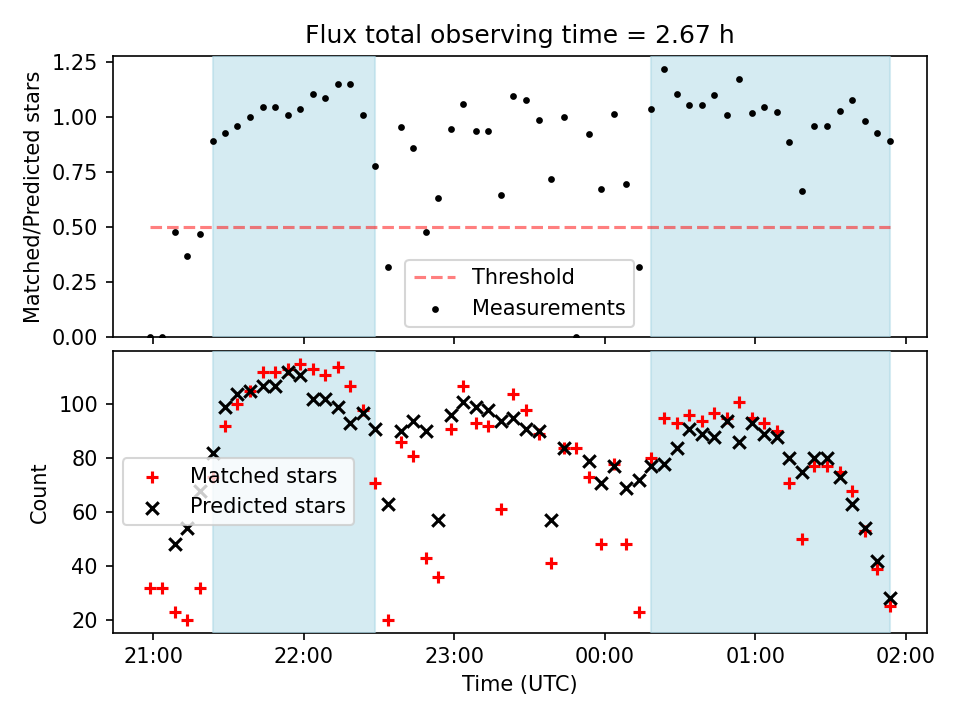 Flux total observing time = 2.67 h

Matched/Predicted stars

1.25
1.00
0.75
0.50
0.25
0.00

Threshold
Measurements

Count

100
80
60
40
20

Matched stars
Predicted stars

21:00
22:00
23:00
00:00
01:00
02:00

Time (UTC)